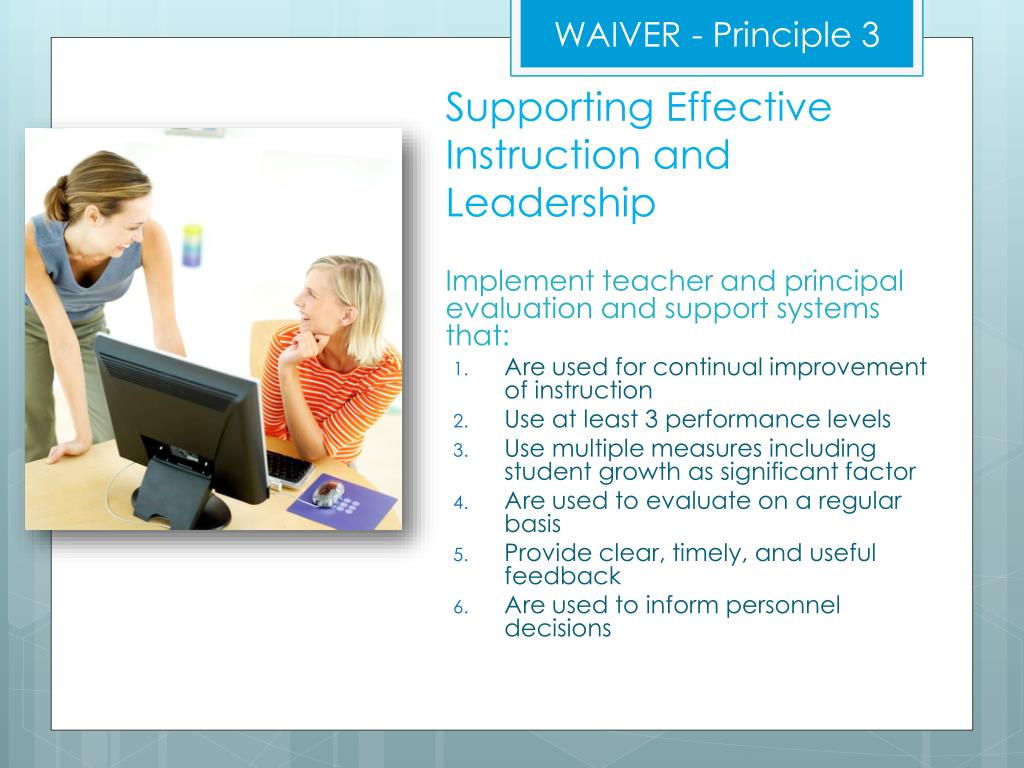 WAIVER - Principle 3

Supporting Effective Instruction and Leadership

Implement teacher and principal evaluation and support systems that:

1. Are used for continual improvement of instruction
2. Use at least 3 performance levels
3. Use multiple measures including student growth as significant factor
4. Are used to evaluate on a regular basis
5. Provide clear, timely, and useful feedback
6. Are used to inform personnel decisions